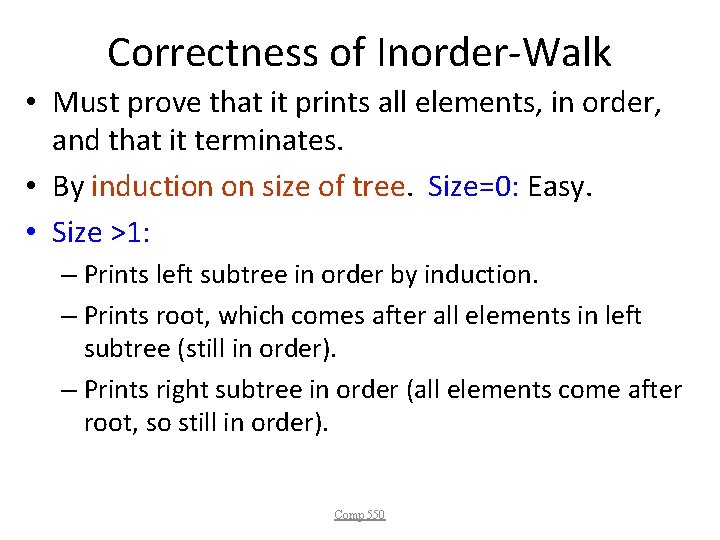 Correctness of Inorder-Walk

• Must prove that it prints all elements, in order, and that it terminates.

• By induction on size of tree. Size=0: Easy.

• Size >1:

– Prints left subtree in order by induction.

– Prints root, which comes after all elements in left subtree (still in order).

– Prints right subtree in order (all elements come after root, so still in order).

Comp 550